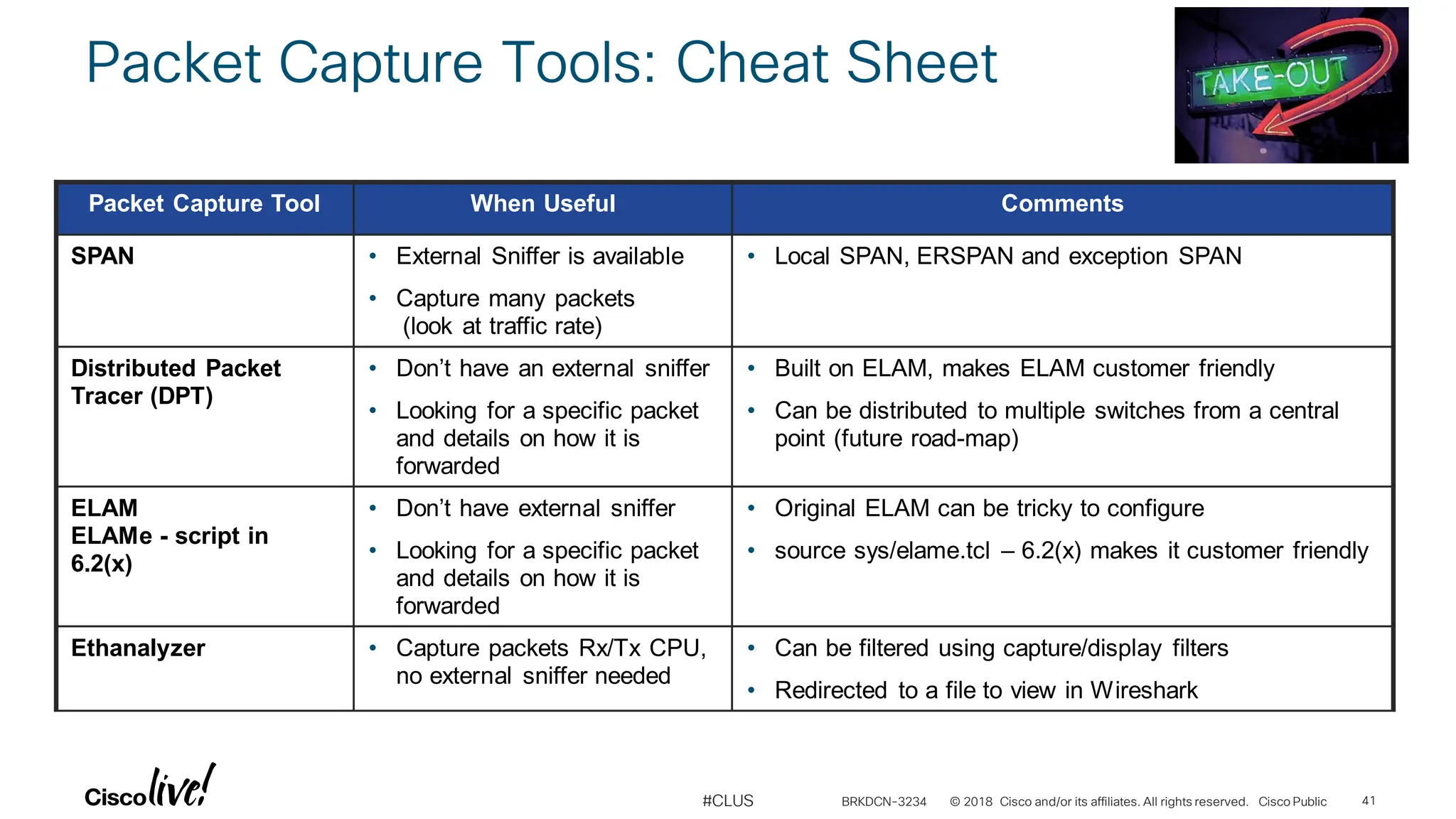 Packet Capture Tools: Cheat Sheet

TAKE-OUT

| Packet Capture Tool | When Useful | Comments |
|---|---|---|
| SPAN | • External Sniffer is available • Capture many packets (look at traffic rate) | • Local SPAN, ERSPAN and exception SPAN |
| Distributed Packet Tracer (DPT) | • Don't have an external sniffer • Looking for a specific packet and details on how it is forwarded | • Built on ELAM, makes ELAM customer friendly • Can be distributed to multiple switches from a central point (future road-map) |
| ELAM ELAMe - script in 6.2(x) | • Don't have external sniffer • Looking for a specific packet and details on how it is forwarded | • Original ELAM can be tricky to configure • source sys/elame.tcl – 6.2(x) makes it customer friendly |
| Ethanalyzer | • Capture packets Rx/Tx CPU, no external sniffer needed | • Can be filtered using capture/display filters • Redirected to a file to view in Wireshark |

Cisco live!

#CLUS BRKDCN-3234 © 2018 Cisco and/or its affiliates. All rights reserved. Cisco Public 41